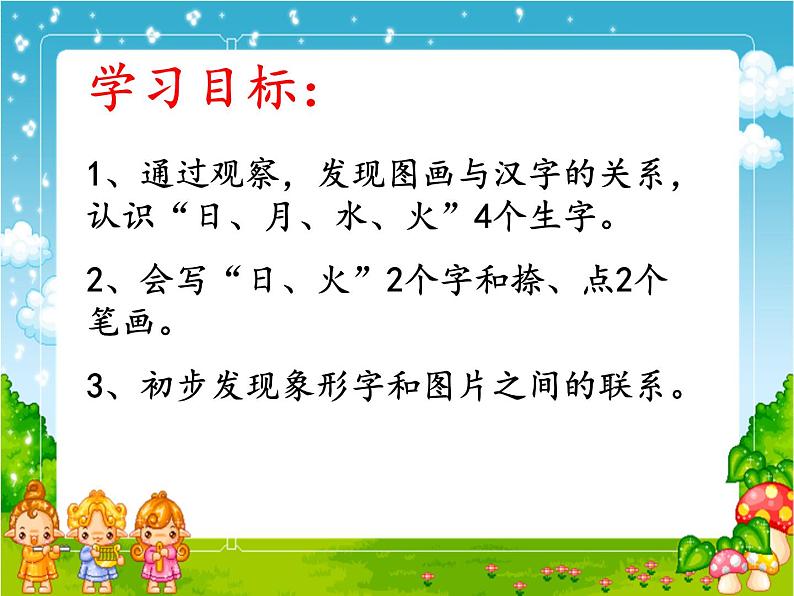 学习目标：

1、通过观察，发现图画与汉字的关系，认识“日、月、水、火”4个生字。

2、会写“日、火”2个字和捺、点2个笔画。

3、初步发现象形字和图片之间的联系。